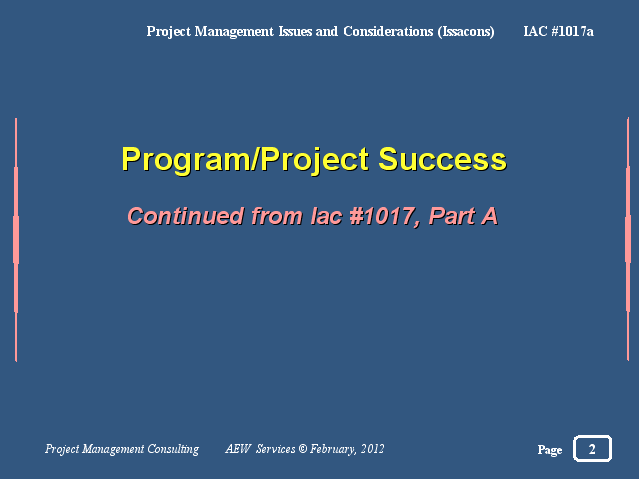 Project Management Issues and Considerations (Issacons) IAC #1017a

Program/Project Success

Continued from Iac #1017, Part A

Project Management Consulting AEW Services © February, 2012

Page 2